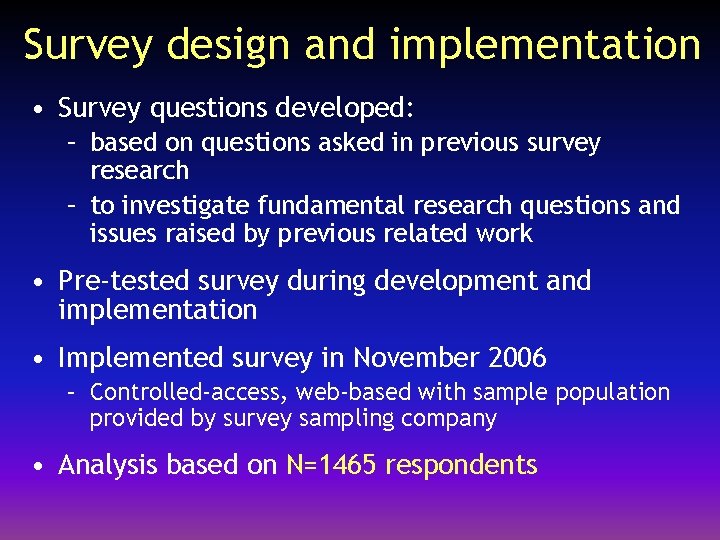 Survey design and implementation

• Survey questions developed:
– based on questions asked in previous survey research
– to investigate fundamental research questions and issues raised by previous related work

• Pre-tested survey during development and implementation

• Implemented survey in November 2006
– Controlled-access, web-based with sample population provided by survey sampling company

• Analysis based on N=1465 respondents